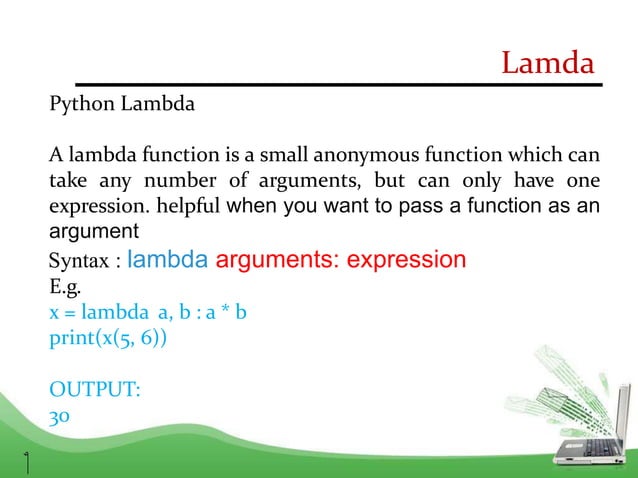 Lamda

Python Lambda

A lambda function is a small anonymous function which can take any number of arguments, but can only have one expression. helpful when you want to pass a function as an argument

Syntax : lambda arguments: expression

E.g.

x = lambda a, b : a * b
print(x(5, 6))

OUTPUT:
30

1